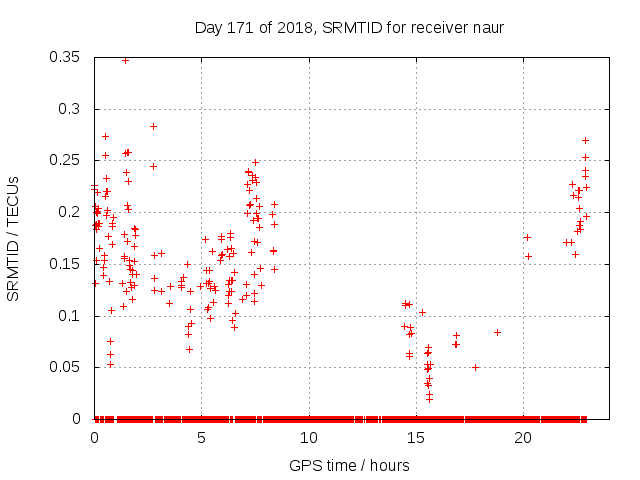 Day 171 of 2018, SRMTID for receiver naur

SRMTID / TECUs

0.35
0.3
0.25
0.2
0.15
0.1
0.05
0

0
5
10
15
20

GPS time / hours